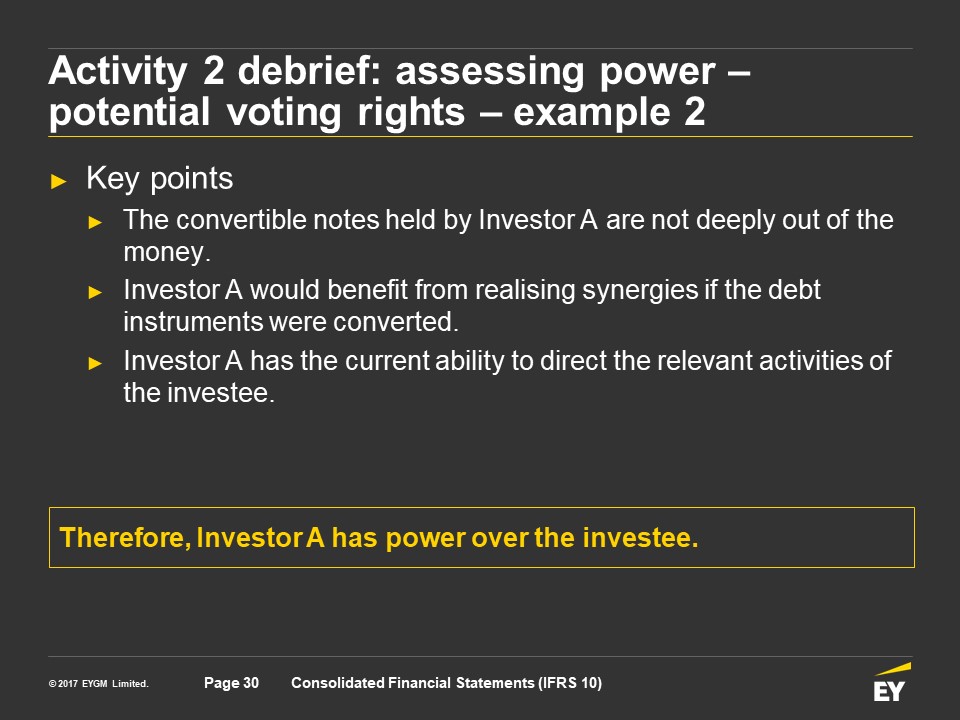 Activity 2 debrief: assessing power – potential voting rights – example 2

► Key points

► The convertible notes held by Investor A are not deeply out of the money.

► Investor A would benefit from realising synergies if the debt instruments were converted.

► Investor A has the current ability to direct the relevant activities of the investee.

Therefore, Investor A has power over the investee.

© 2017 EYGM Limited. Page 30 Consolidated Financial Statements (IFRS 10)

EY